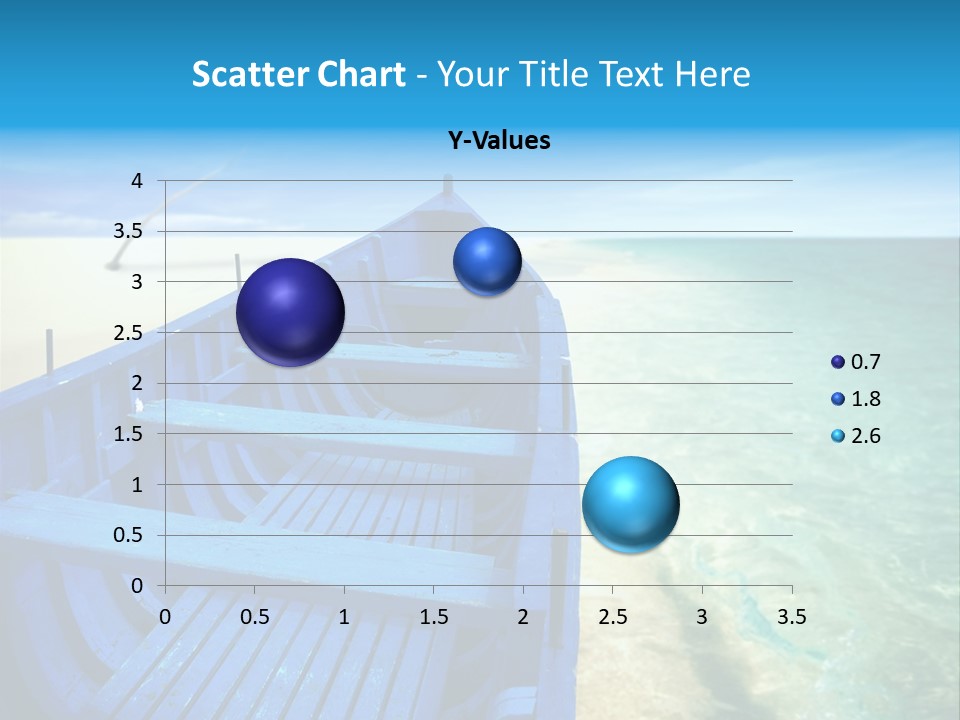 Scatter Chart - Your Title Text Here

Y-Values

4
3.5
3
2.5
2
1.5
1
0.5
0

0 0.5 1 1.5 2 2.5 3 3.5

0.7
1.8
2.6